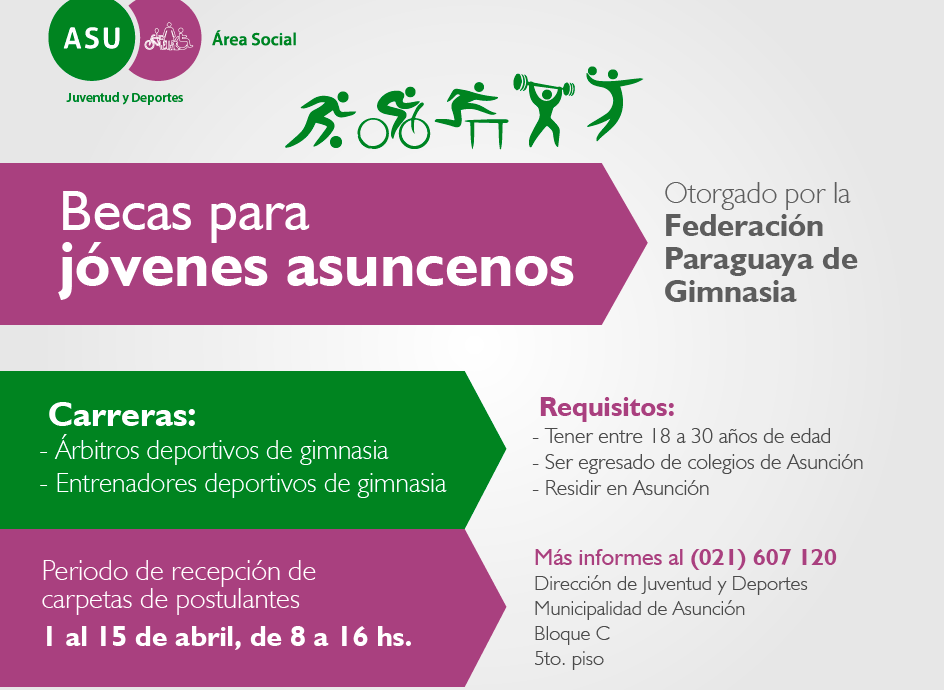 ASU

Área Social

Juventud y Deportes

Becas para jóvenes asuncenos

Otorgado por la Federación Paraguaya de Gimnasia

Carreras:
- Árbitros deportivos de gimnasia
- Entrenadores deportivos de gimnasia

Requisitos:
- Tener entre 18 a 30 años de edad
- Ser egresado de colegios de Asunción
- Residir en Asunción

Periodo de recepción de carpetas de postulantes
1 al 15 de abril, de 8 a 16 hs.

Más informes al (021) 607 120
Dirección de Juventud y Deportes
Municipalidad de Asunción
Bloque C
5to. piso